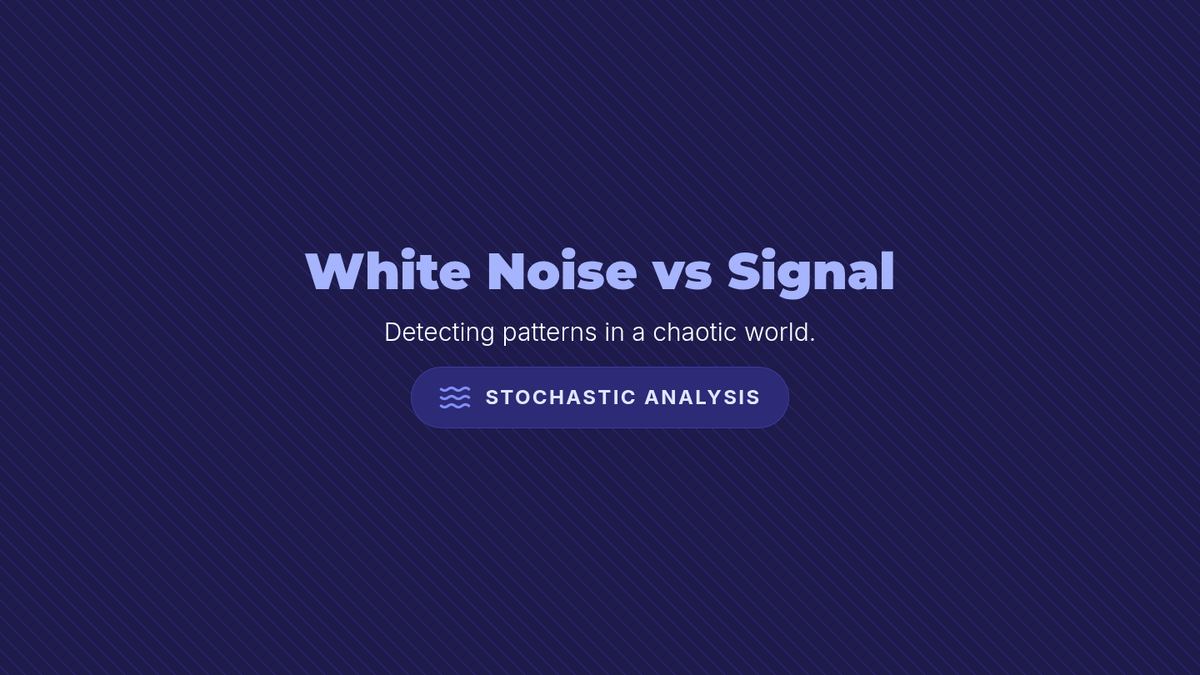 White Noise vs Signal

Detecting patterns in a chaotic world.

STOCHASTIC ANALYSIS